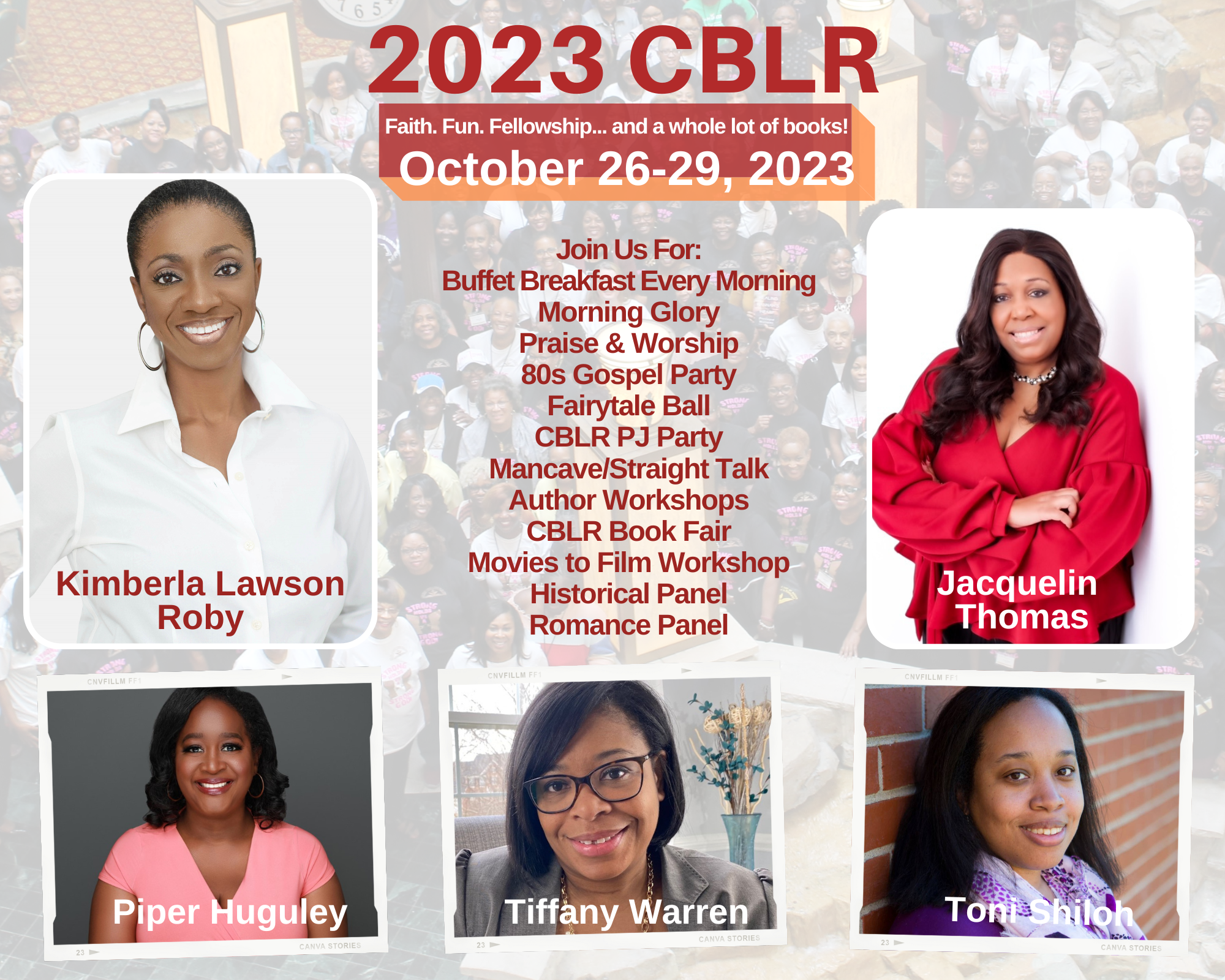 2023 CBLR

Faith. Fun. Fellowship... and a whole lot of books!

October 26-29, 2023

Join Us For:
Buffet Breakfast Every Morning
Morning Glory
Praise & Worship
80s Gospel Party
Fairytale Ball
CBLR PJ Party
Mancave/Straight Talk
Author Workshops
CBLR Book Fair
Movies to Film Workshop
Historical Panel
Romance Panel

Kimberla Lawson Roby

Jacquelin Thomas

CNVFILLM FF1
Piper Huguley
23
CANVA STORIES

CNVFILLM FF1
Tiffany Warren
23
CANVA STORIES

CNVFILLM FF1
Toni Shiloh
23
CANVA STORIES